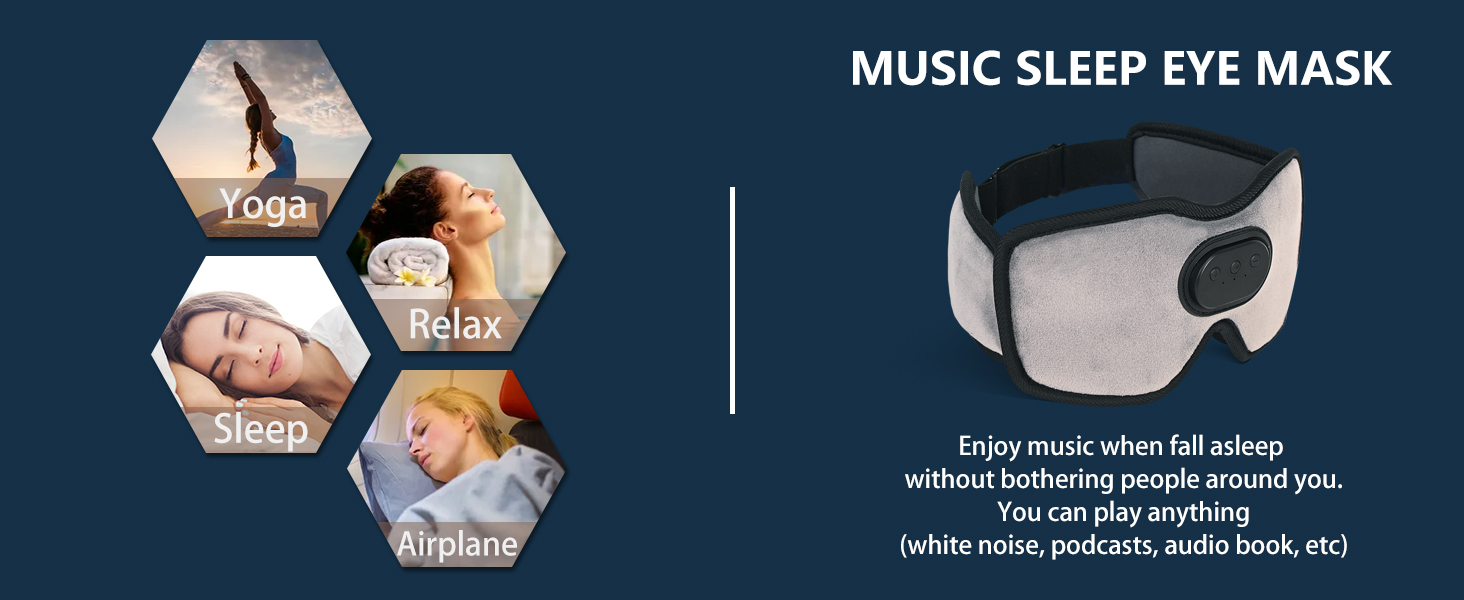 Yoga

Relax

Sleep

Airplane

MUSIC SLEEP EYE MASK

Enjoy music when fall asleep without bothering people around you. You can play anything (white noise, podcasts, audio book, etc)